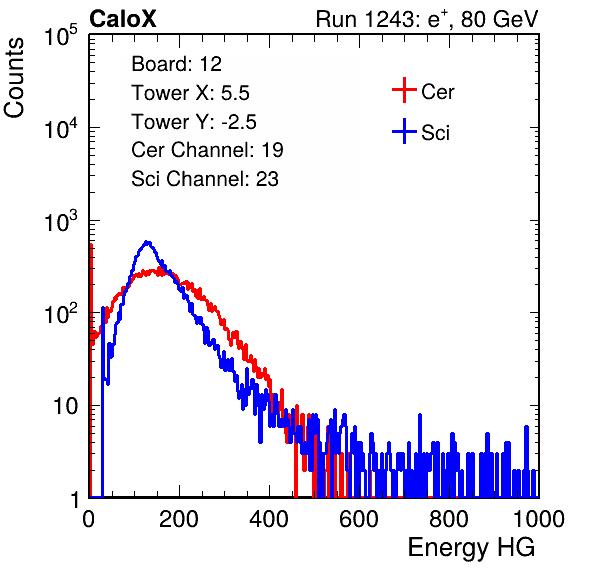 CaloX

Run 1243: $e^{+}$, 80 GeV

Counts

$10^5$

$10^4$

$10^3$

$10^2$

10

1

Board: 12
Tower X: 5.5
Tower Y: -2.5
Cer Channel: 19
Sci Channel: 23

Cer

Sci

0 200 400 600 800 1000

Energy HG